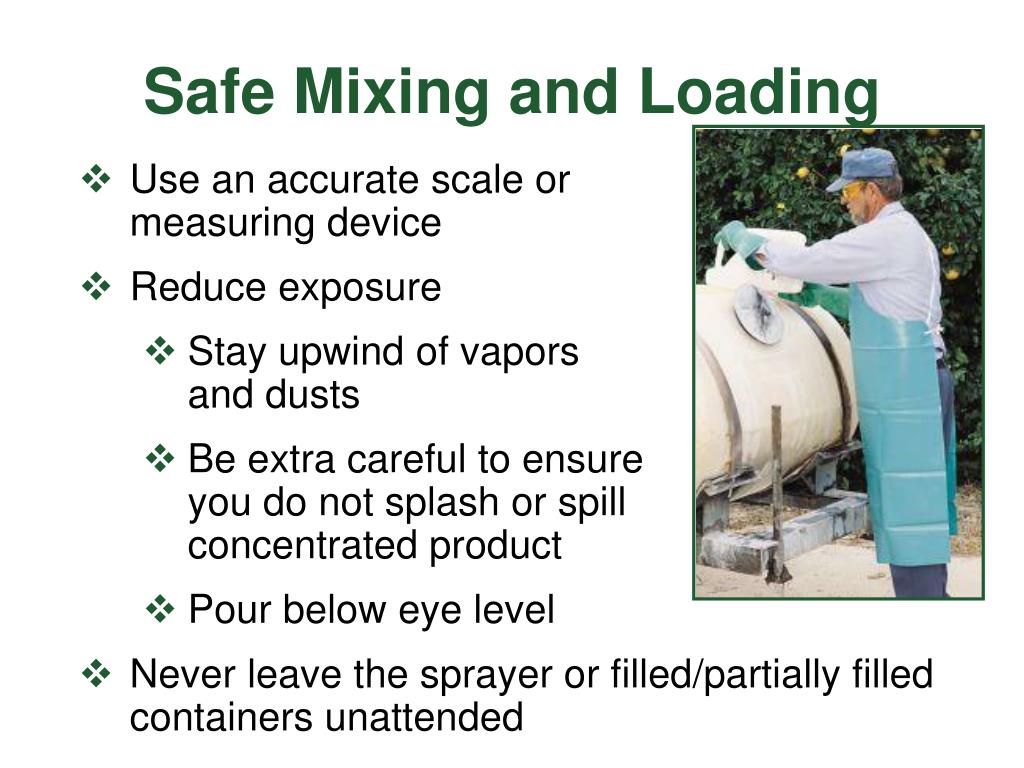 Safe Mixing and Loading

❖ Use an accurate scale or measuring device

❖ Reduce exposure

❖ Stay upwind of vapors and dusts

❖ Be extra careful to ensure you do not splash or spill concentrated product

❖ Pour below eye level

❖ Never leave the sprayer or filled/partially filled containers unattended